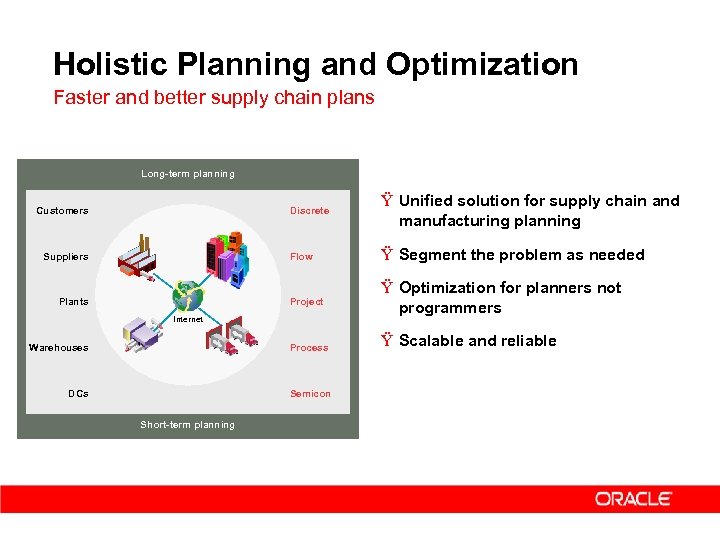 Holistic Planning and Optimization
Faster and better supply chain plans

Long-term planning

Customers
Suppliers
Plants
Warehouses
DCs

Internet

Discrete
Flow
Project
Process
Semicon

Short-term planning

Ÿ Unified solution for supply chain and manufacturing planning

Ÿ Segment the problem as needed

Ÿ Optimization for planners not programmers

Ÿ Scalable and reliable

ORACLE